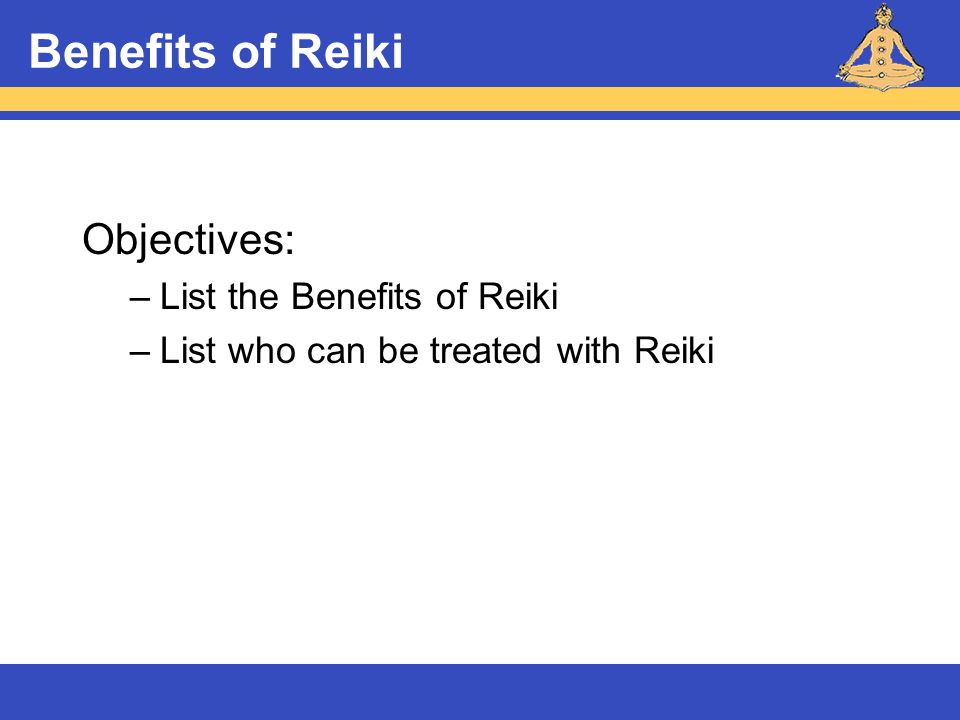 Benefits of Reiki

Objectives:

– List the Benefits of Reiki

– List who can be treated with Reiki